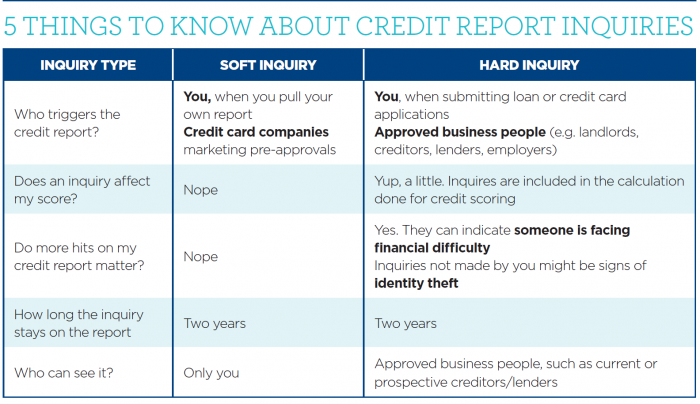 5 THINGS TO KNOW ABOUT CREDIT REPORT INQUIRIES

| INQUIRY TYPE | SOFT INQUIRY | HARD INQUIRY |
|---|---|---|
| Who triggers the credit report? | **You,** when you pull your own report **Credit card companies** marketing pre-approvals | **You**, when submitting loan or credit card applications **Approved business people** (e.g. landlords, creditors, lenders, employers) |
| Does an inquiry affect my score? | Nope | Yup, a little. Inquires are included in the calculation done for credit scoring |
| Do more hits on my credit report matter? | Nope | Yes. They can indicate **someone is facing financial difficulty** Inquiries not made by you might be signs of **identity theft** |
| How long the inquiry stays on the report | Two years | Two years |
| Who can see it? | Only you | Approved business people, such as current or prospective creditors/lenders |